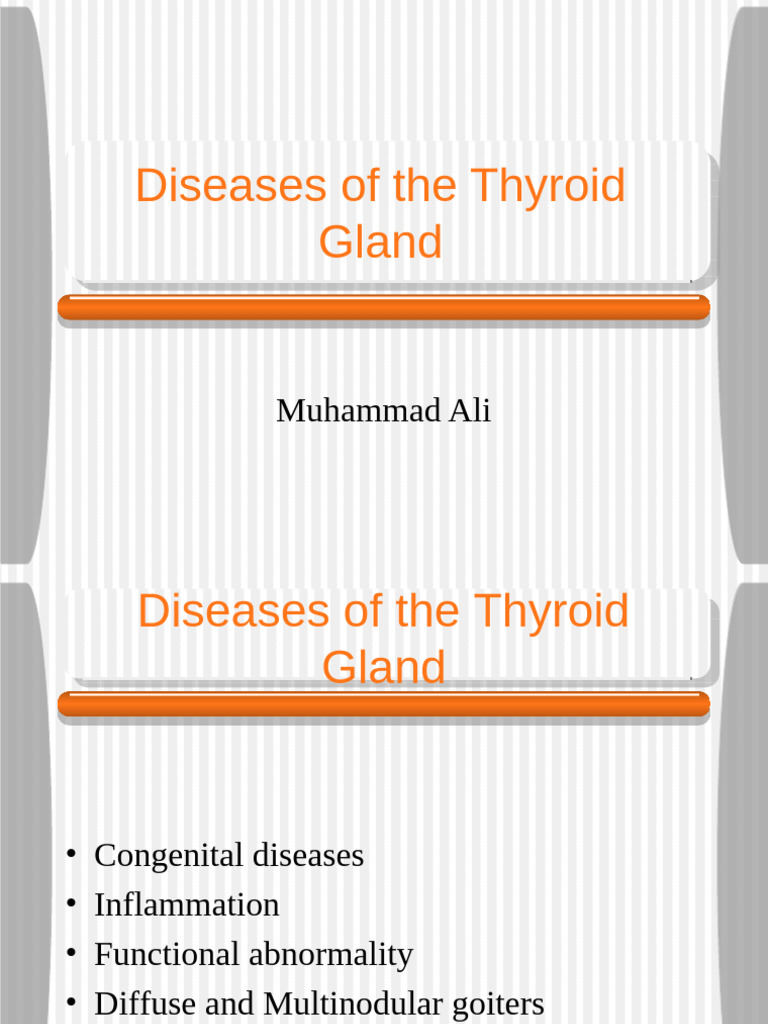 Diseases of the Thyroid Gland

Muhammad Ali

Diseases of the Thyroid Gland

• Congenital diseases
• Inflammation
• Functional abnormality
• Diffuse and Multinodular goiters